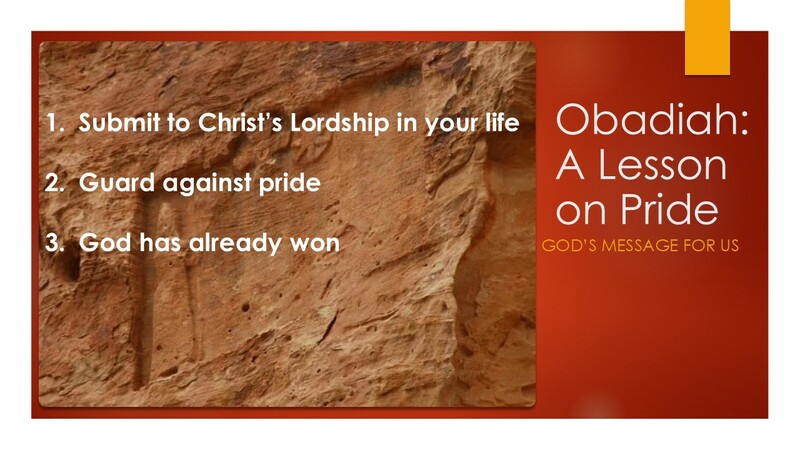 1. Submit to Christ's Lordship in your life

2. Guard against pride

3. God has already won

Obadiah: A Lesson on Pride

GOD'S MESSAGE FOR US